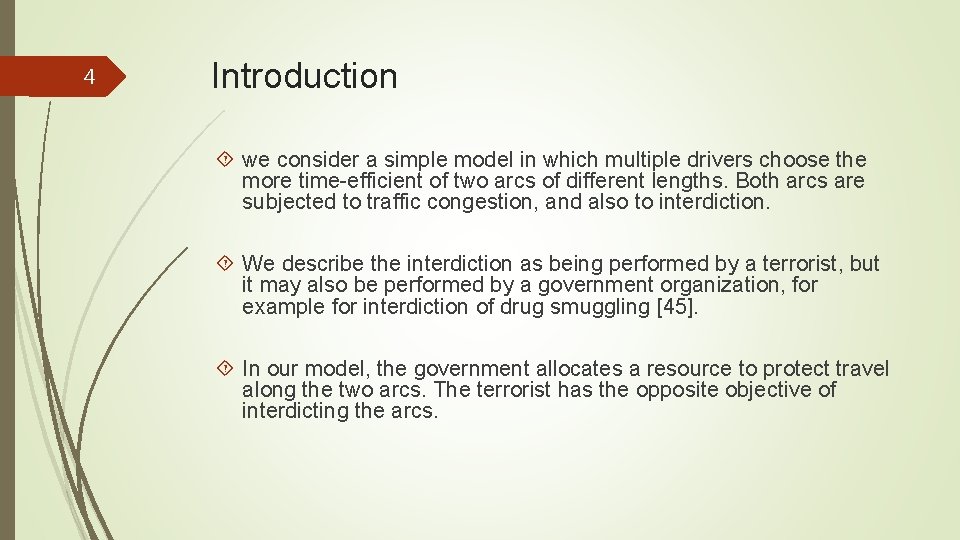 4

Introduction

we consider a simple model in which multiple drivers choose the more time-efficient of two arcs of different lengths. Both arcs are subjected to traffic congestion, and also to interdiction.

We describe the interdiction as being performed by a terrorist, but it may also be performed by a government organization, for example for interdiction of drug smuggling [45].

In our model, the government allocates a resource to protect travel along the two arcs. The terrorist has the opposite objective of interdicting the arcs.